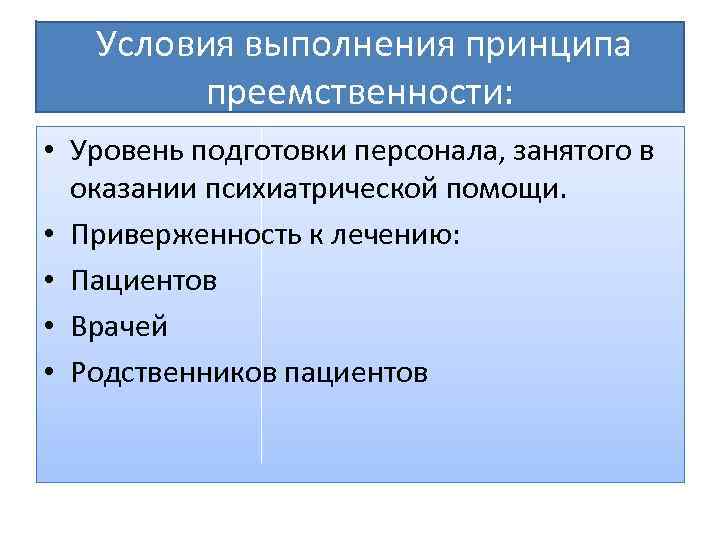 Условия выполнения принципа преемственности:

• Уровень подготовки персонала, занятого в оказании психиатрической помощи.
• Приверженность к лечению:
• Пациентов
• Врачей
• Родственников пациентов